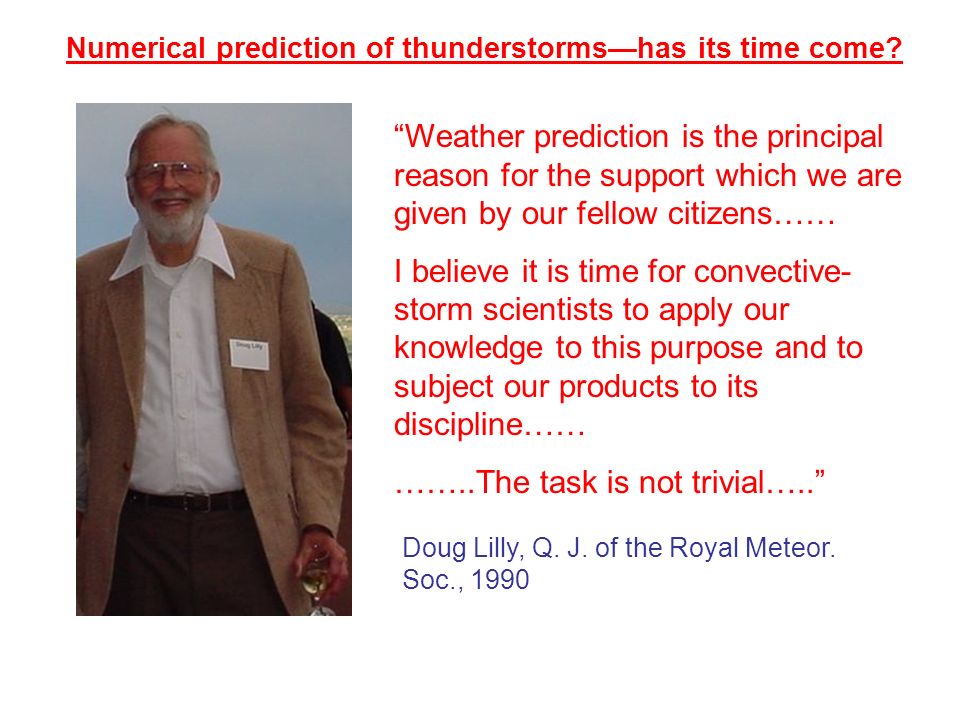 Numerical prediction of thunderstorms—has its time come?

Doug Lilly

“Weather prediction is the principal reason for the support which we are given by our fellow citizens……

I believe it is time for convective-storm scientists to apply our knowledge to this purpose and to subject our products to its discipline……

……..The task is not trivial…..”

Doug Lilly, Q. J. of the Royal Meteor. Soc., 1990